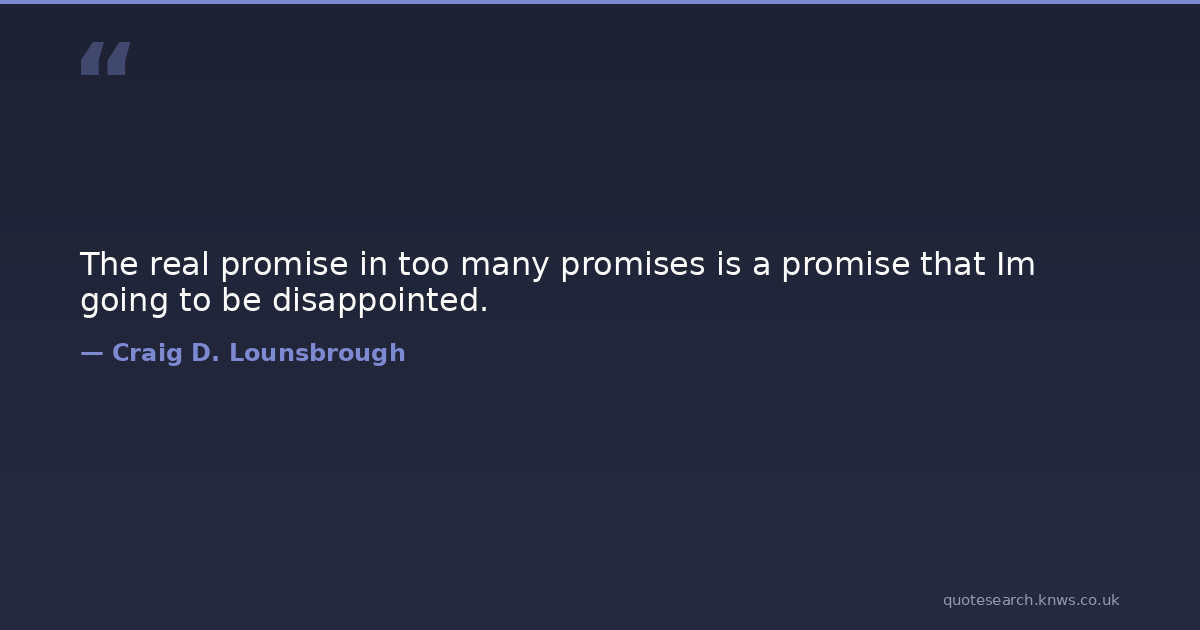 "

The real promise in too many promises is a promise that Im going to be disappointed.

— Craig D. Lounsbrough

quotesearch.knws.co.uk